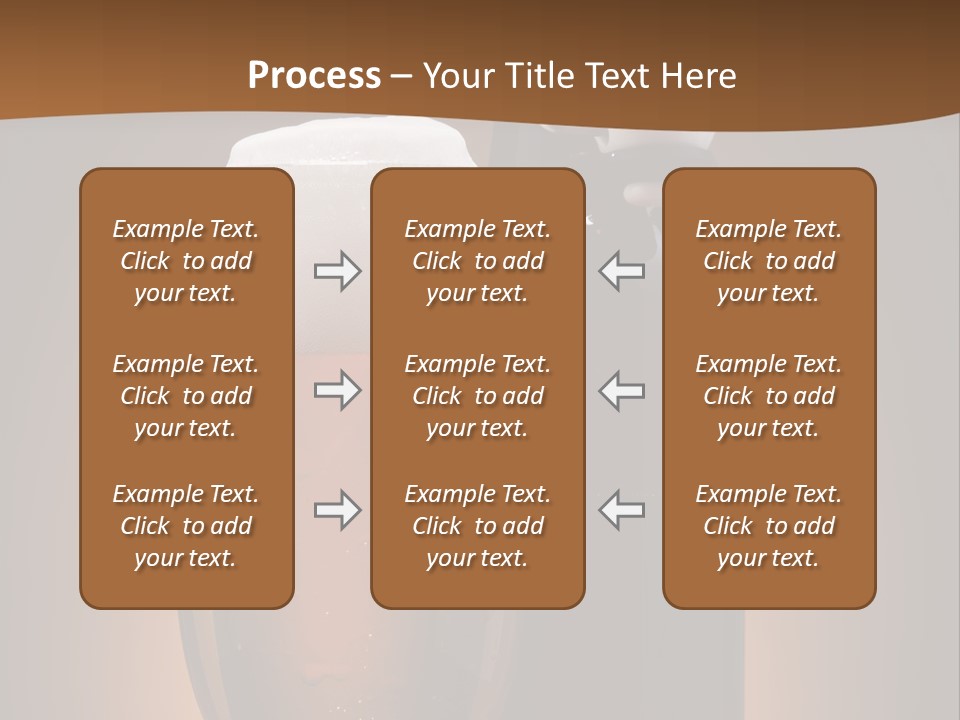 Process – Your Title Text Here

Example Text. Click to add your text.

Example Text. Click to add your text.

Example Text. Click to add your text.

Example Text. Click to add your text.

Example Text. Click to add your text.

Example Text. Click to add your text.

Example Text. Click to add your text.

Example Text. Click to add your text.

Example Text. Click to add your text.